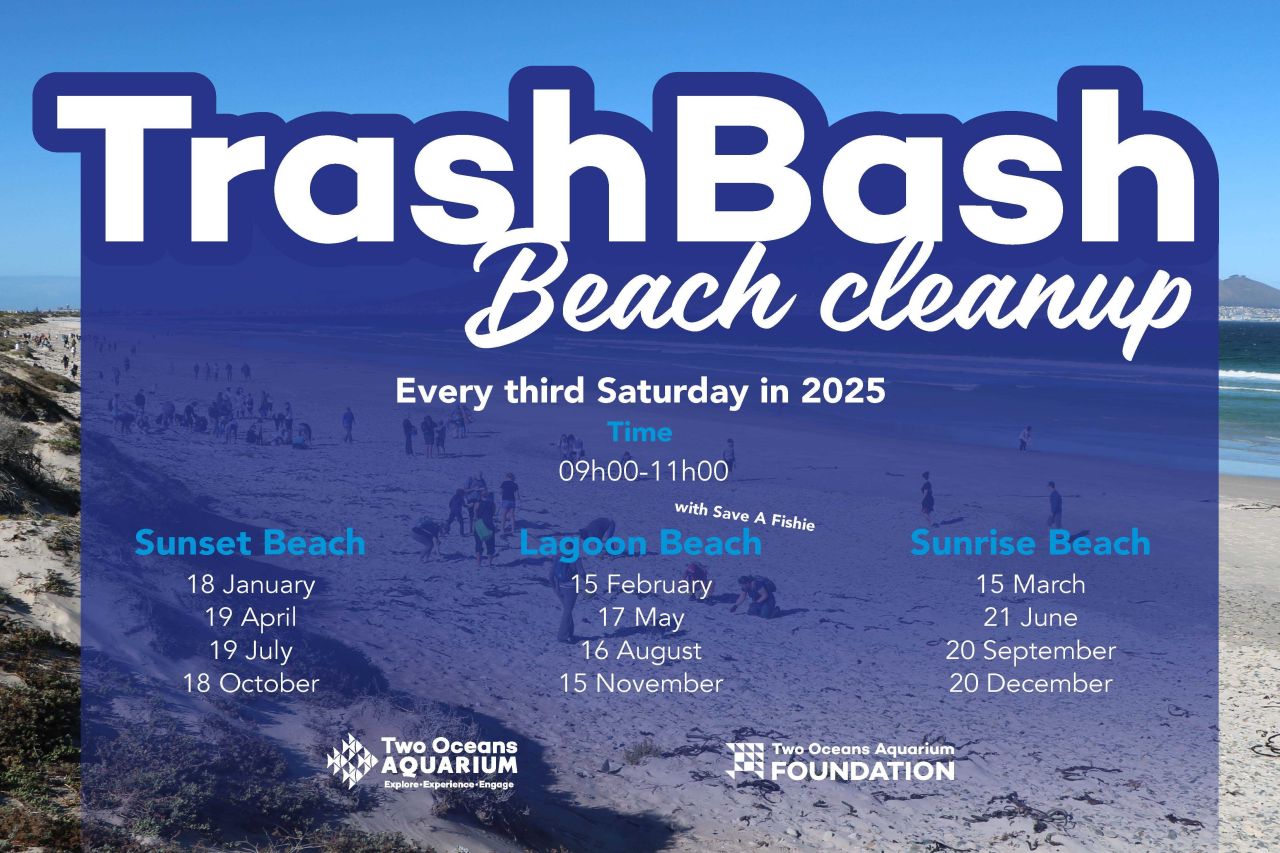 TrashBash
Beach cleanup

Every third Saturday in 2025
Time
09h00-11h00

Sunset Beach
18 January
19 April
19 July
18 October

with Save A Fishie
Lagoon Beach
15 February
17 May
16 August
15 November

Sunrise Beach
15 March
21 June
20 September
20 December

Two Oceans AQUARIUM
Explore•Experience•Engage

Two Oceans Aquarium FOUNDATION